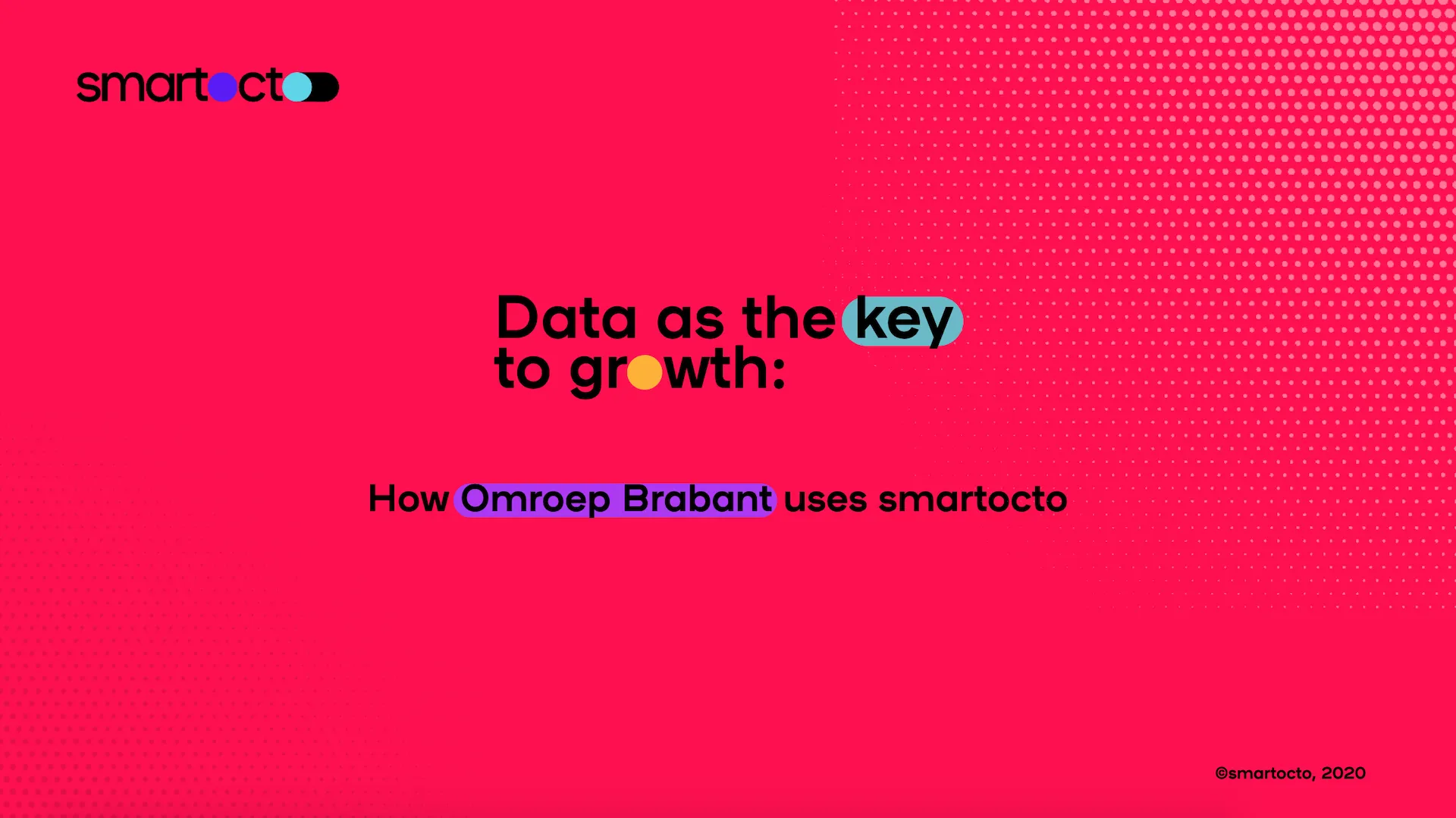 smartocto

Data as the key to growth:

How Omroep Brabant uses smartocto

©smartocto, 2020